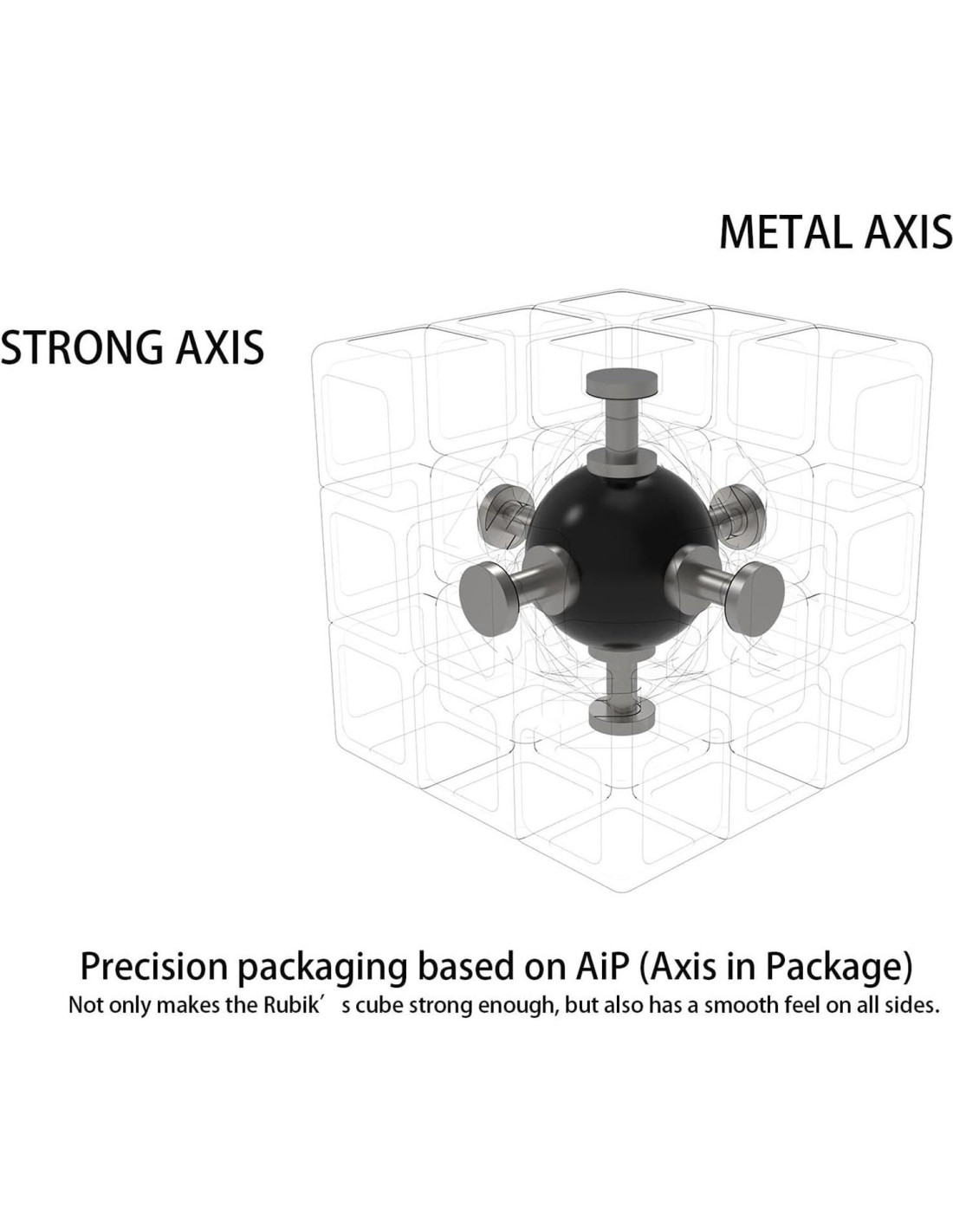 METAL AXIS

STRONG AXIS

Precision packaging based on AiP (Axis in Package)

Not only makes the Rubik’ s cube strong enough, but also has a smooth feel on all sides.